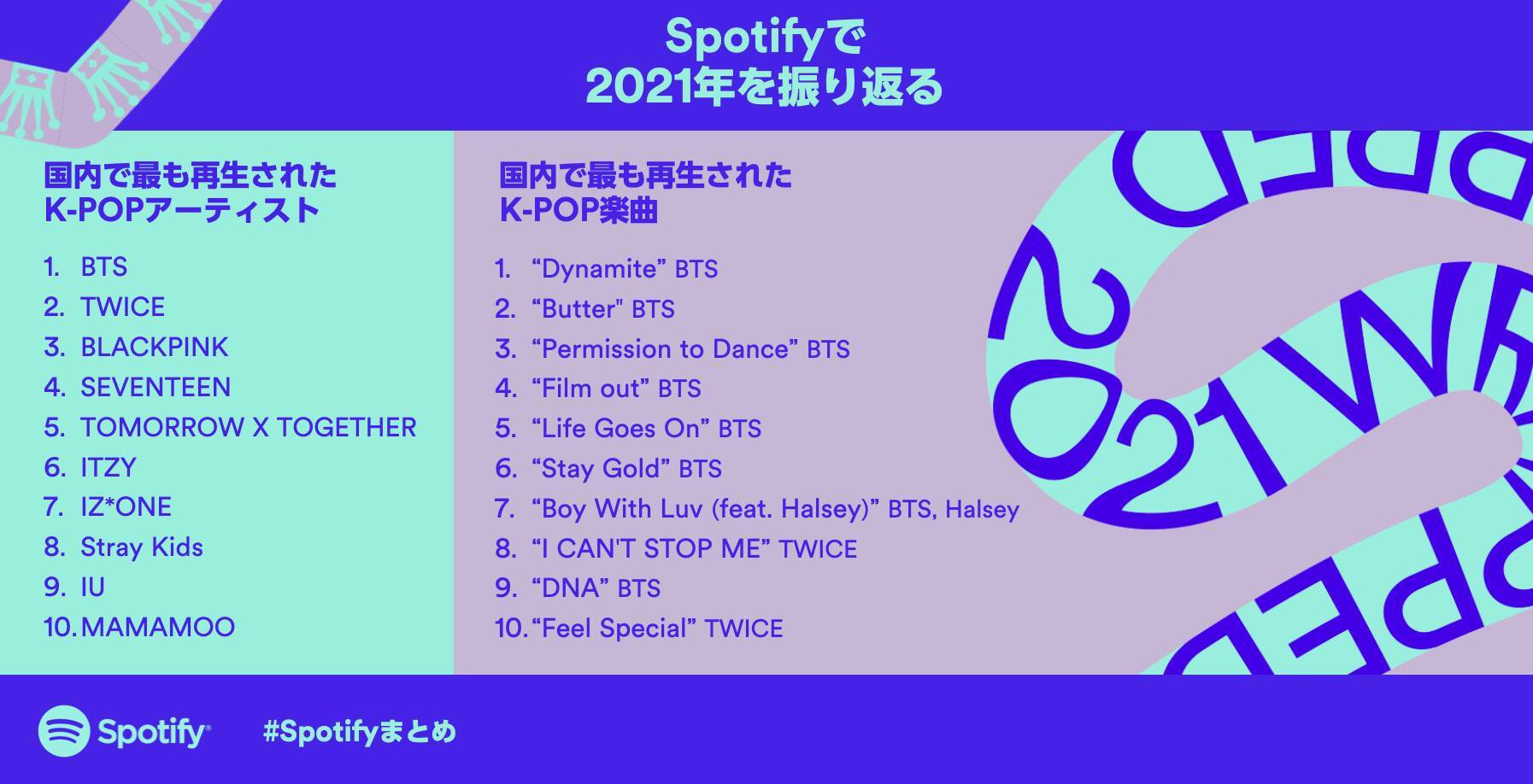 Spotifyで
2021年を振り返る

国内で最も再生された
K-POPアーティスト

1. BTS
2. TWICE
3. BLACKPINK
4. SEVENTEEN
5. TOMORROW X TOGETHER
6. ITZY
7. IZ*ONE
8. Stray Kids
9. IU
10. MAMAMOO

国内で最も再生された
K-POP楽曲

1. “Dynamite” BTS
2. “Butter" BTS
3. “Permission to Dance” BTS
4. “Film out” BTS
5. “Life Goes On” BTS
6. “Stay Gold” BTS
7. “Boy With Luv (feat. Halsey)” BTS, Halsey
8. “I CAN'T STOP ME” TWICE
9. “DNA” BTS
10. “Feel Special” TWICE

2021 WRAPPED

Spotify
#Spotifyまとめ